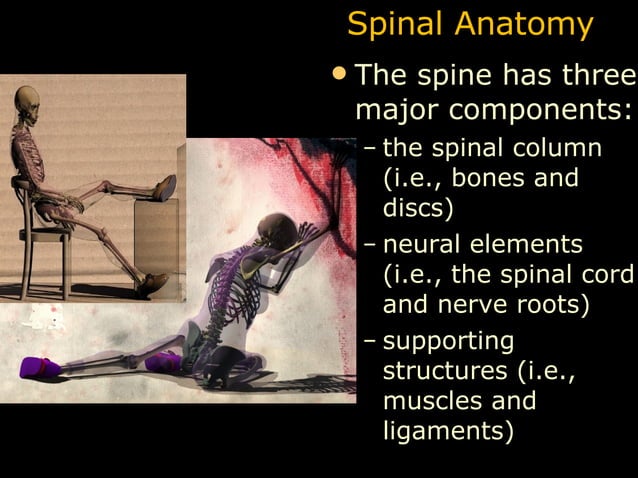 Spinal Anatomy

• The spine has three major components:
– the spinal column (i.e., bones and discs)
– neural elements (i.e., the spinal cord and nerve roots)
– supporting structures (i.e., muscles and ligaments)